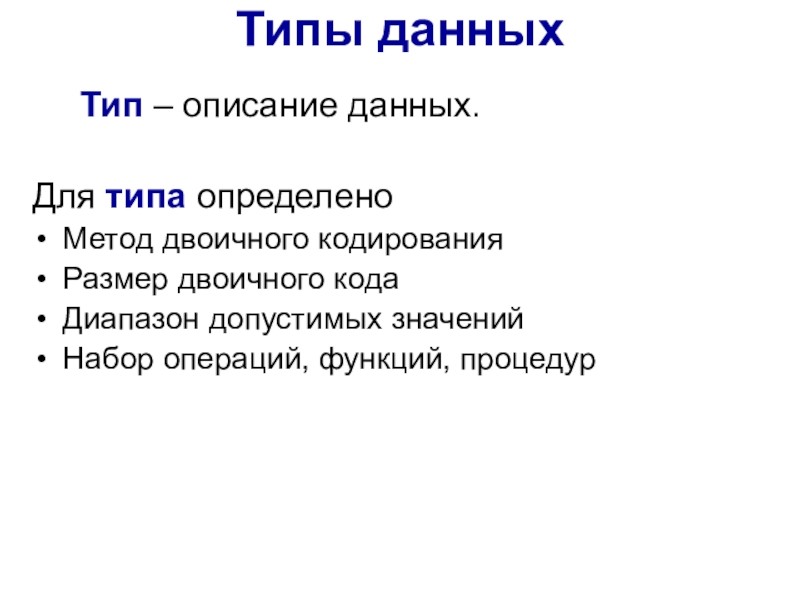 Типы данных

Тип – описание данных.

Для типа определено

• Метод двоичного кодирования
• Размер двоичного кода
• Диапазон допустимых значений
• Набор операций, функций, процедур